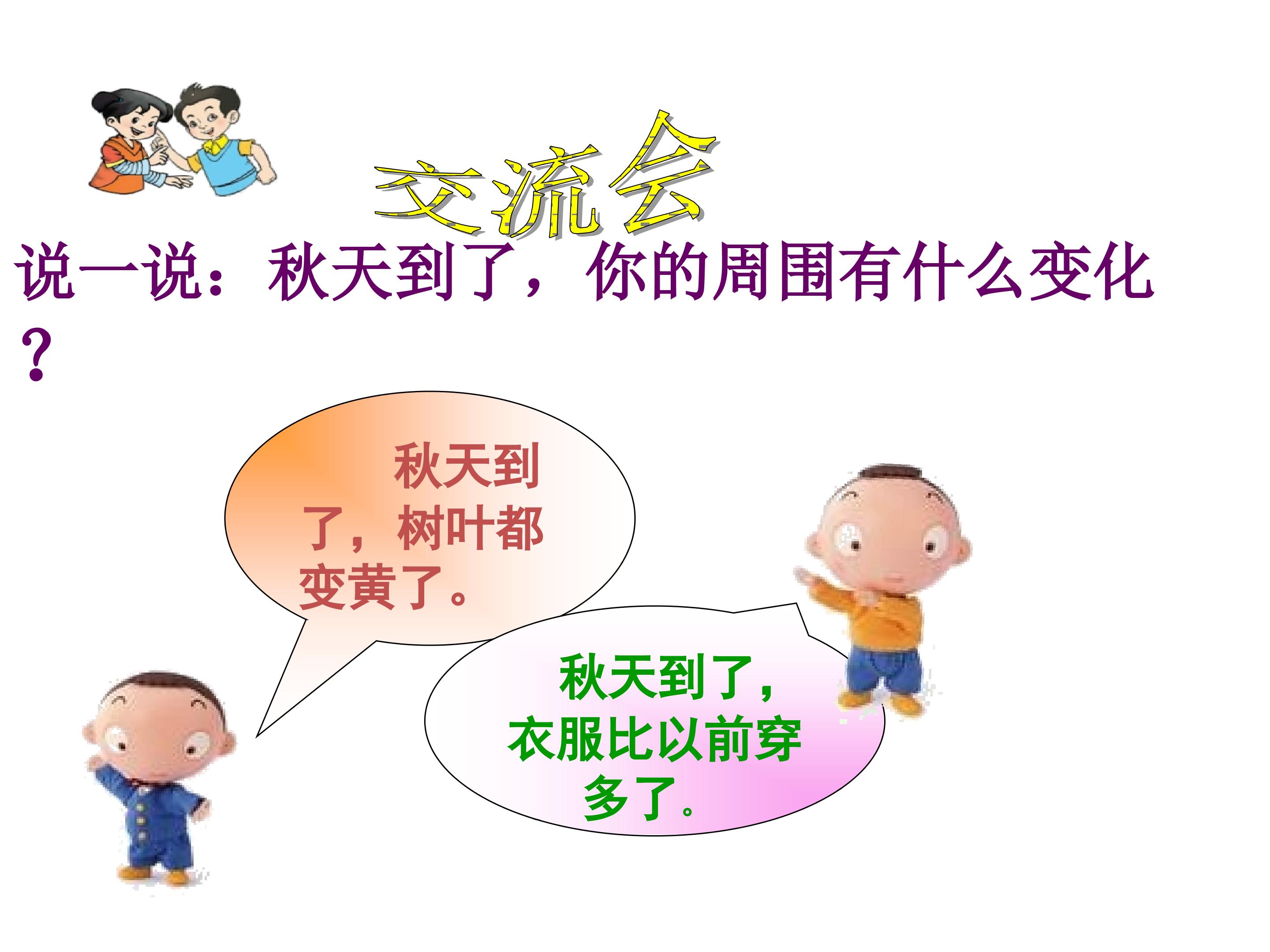 交流会

说一说：秋天到了，你的周围有什么变化？

秋天到了，树叶都变黄了。

秋天到了，衣服比以前穿多了。